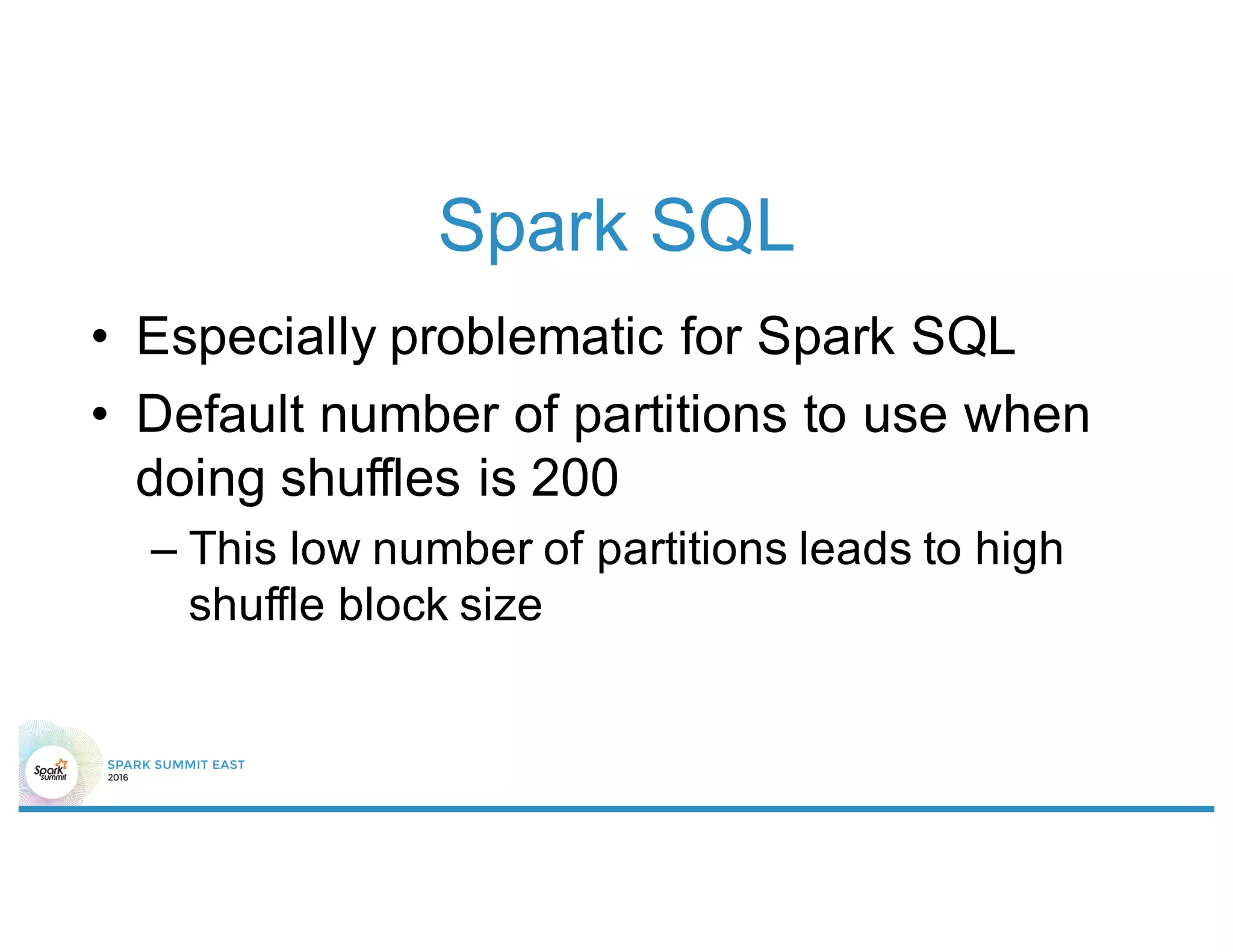 Spark SQL

• Especially problematic for Spark SQL

• Default number of partitions to use when doing shuffles is 200

– This low number of partitions leads to high shuffle block size

Spark summit

SPARK SUMMIT EAST
2016